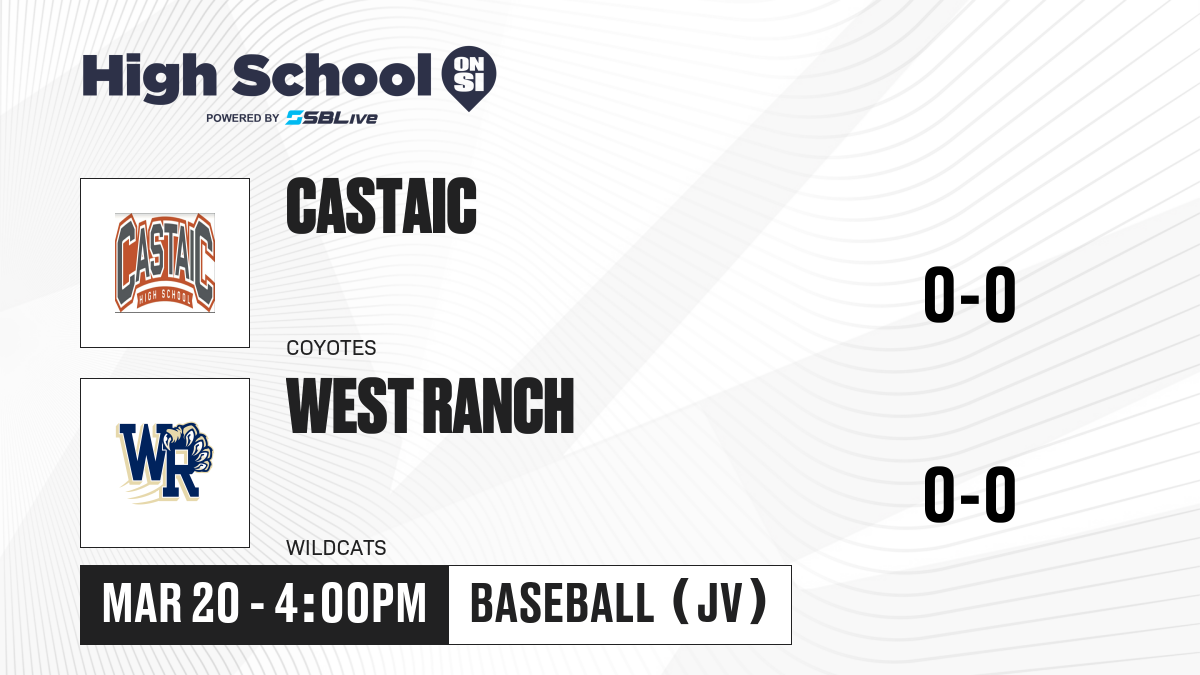 High School ON SI
POWERED BY SBLive

CASTAIC
HIGH SCHOOL

CASTAIC

COYOTES

0-0

WR

WEST RANCH

WILDCATS

0-0

MAR 20 - 4:00PM

BASEBALL (JV)